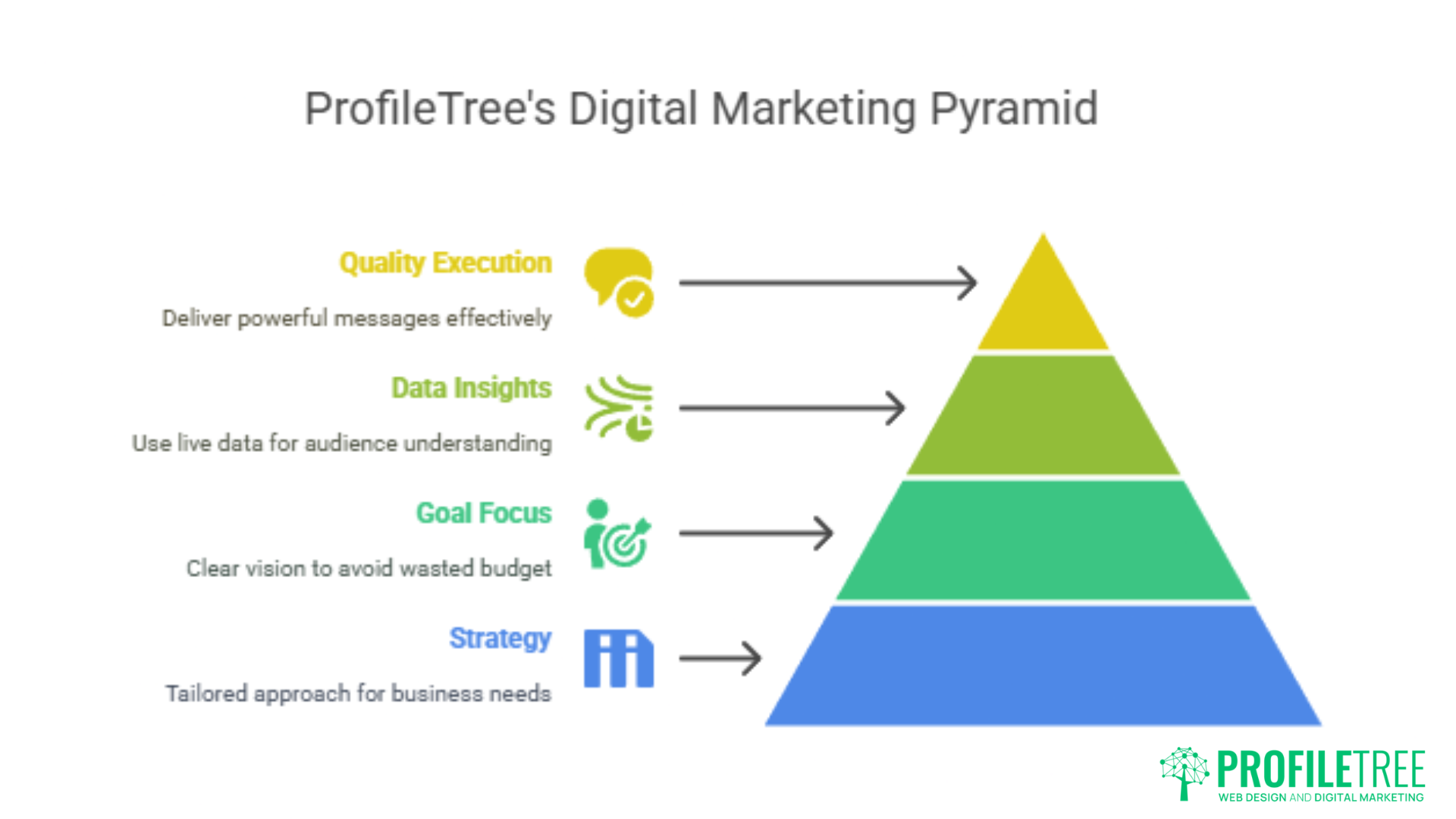 ProfileTree's Digital Marketing Pyramid

Quality Execution

Deliver powerful messages effectively

Data Insights

Use live data for audience understanding

Goal Focus

Clear vision to avoid wasted budget

Strategy

Tailored approach for business needs

PROFILETREE
WEB DESIGN AND DIGITAL MARKETING